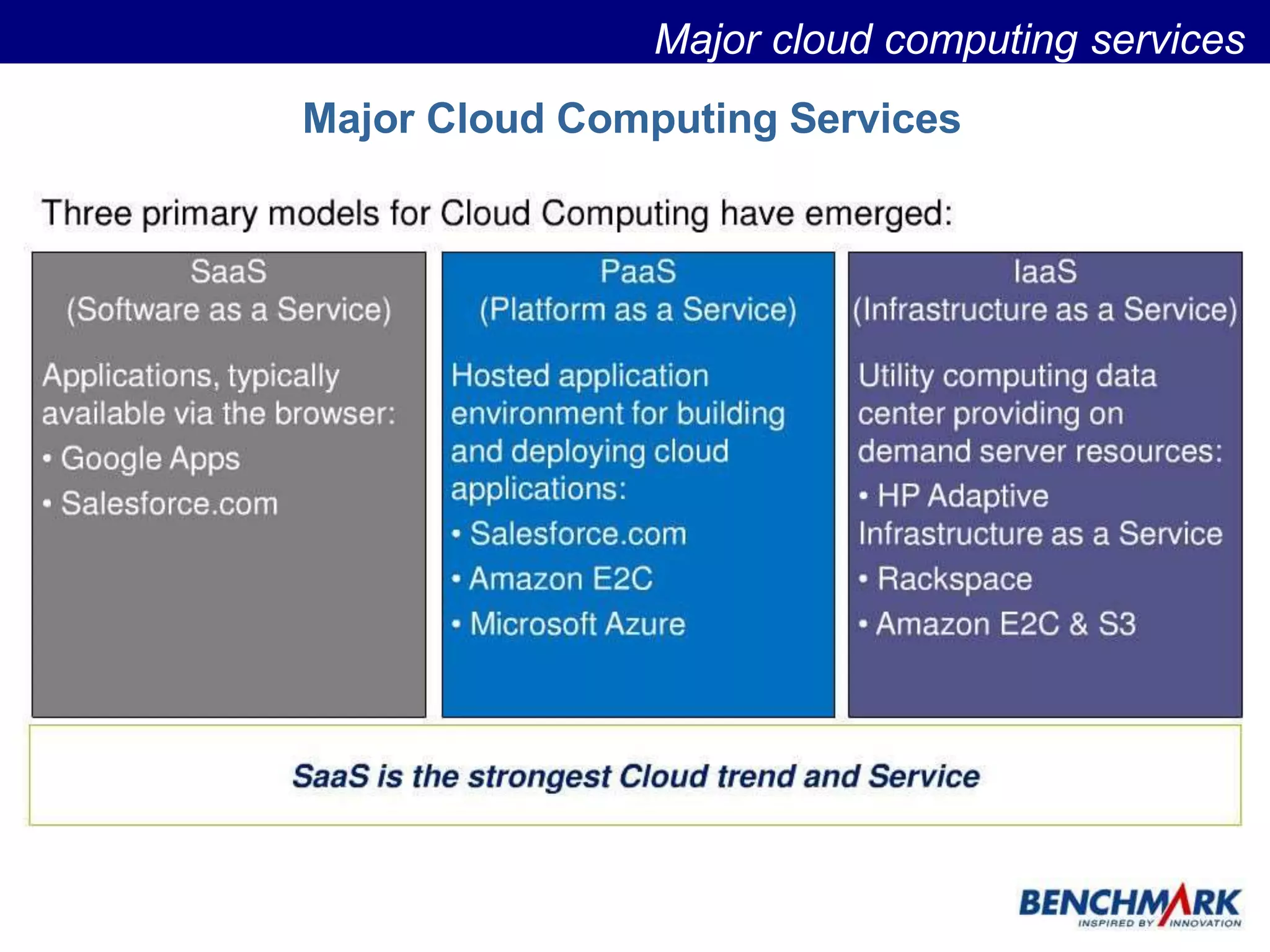 Major cloud computing services

Major Cloud Computing Services

Three primary models for Cloud Computing have emerged:

SaaS
(Software as a Service)

Applications, typically available via the browser:
• Google Apps
• Salesforce.com

PaaS
(Platform as a Service)

Hosted application environment for building and deploying cloud applications:
• Salesforce.com
• Amazon E2C
• Microsoft Azure

IaaS
(Infrastructure as a Service)

Utility computing data center providing on demand server resources:
• HP Adaptive Infrastructure as a Service
• Rackspace
• Amazon E2C & S3

SaaS is the strongest Cloud trend and Service

BENCHMARK
INSPIRED BY INNOVATION